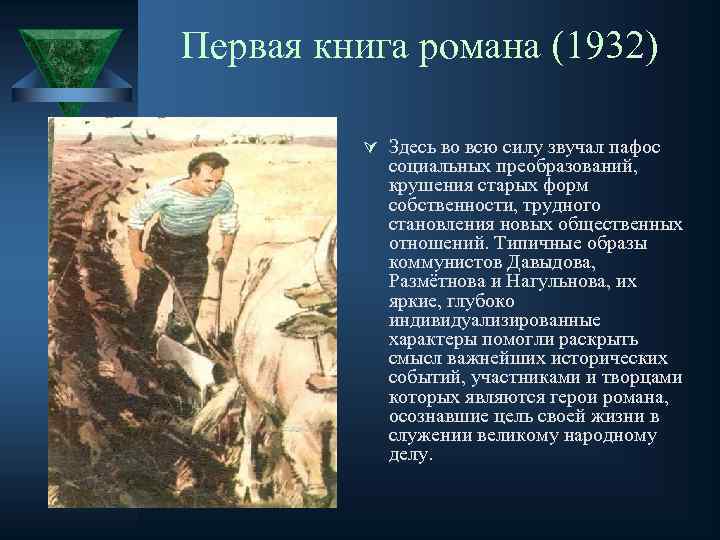 Первая книга романа (1932)

Здесь во всю силу звучал пафос социальных преобразований, крушения старых форм собственности, трудного становления новых общественных отношений. Типичные образы коммунистов Давыдова, Размётнова и Нагульнова, их яркие, глубоко индивидуализированные характеры помогли раскрыть смысл важнейших исторических событий, участниками и творцами которых являются герои романа, осознавшие цель своей жизни в служении великому народному делу.